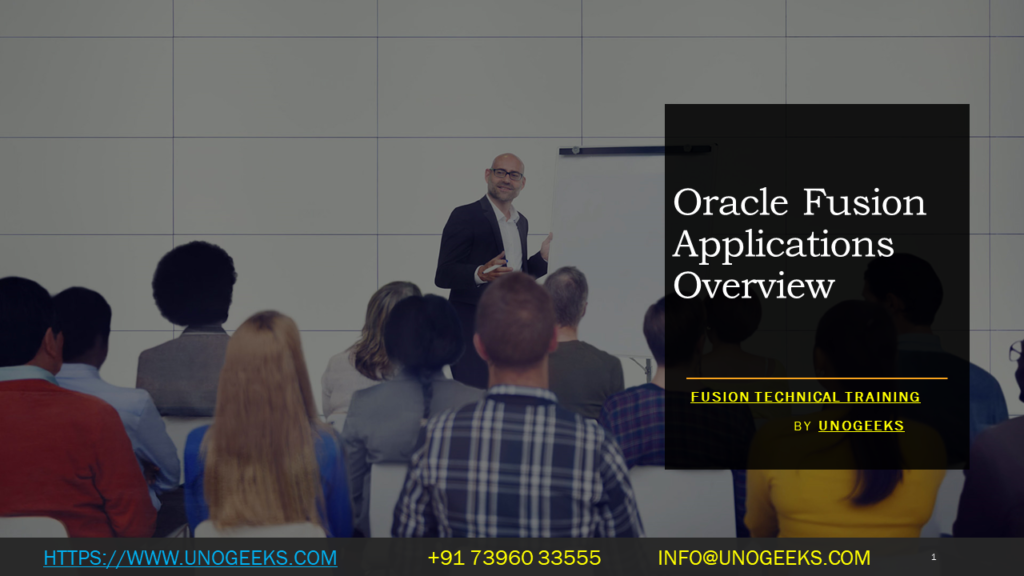 Oracle Fusion Applications Overview

FUSION TECHNICAL TRAINING

BY UNOGEEKS

HTTPS://WWW.UNOGEEKS.COM +91 73960 33555 INFO@UNOGEEKS.COM 1